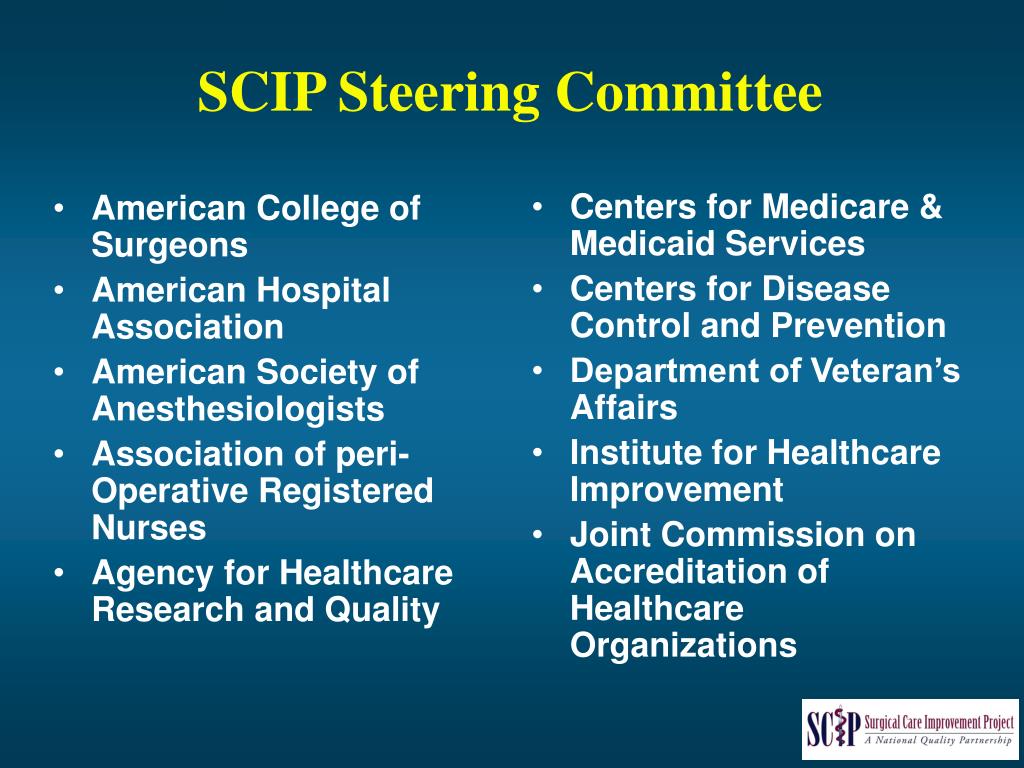 SCIP Steering Committee

• American College of Surgeons
• American Hospital Association
• American Society of Anesthesiologists
• Association of peri-Operative Registered Nurses
• Agency for Healthcare Research and Quality

• Centers for Medicare & Medicaid Services
• Centers for Disease Control and Prevention
• Department of Veteran's Affairs
• Institute for Healthcare Improvement
• Joint Commission on Accreditation of Healthcare Organizations

SCIP Surgical Care Improvement Project
A National Quality Partnership